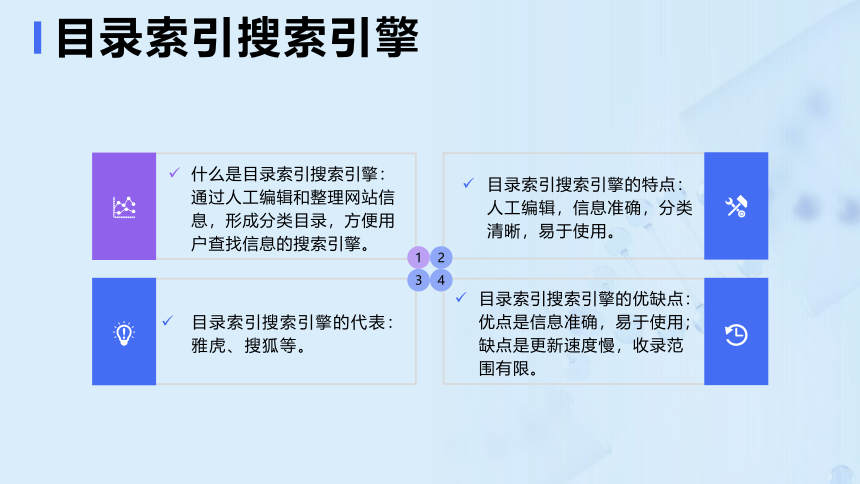 目录索引搜索引擎

✓ 什么是目录索引搜索引擎：通过人工编辑和整理网站信息，形成分类目录，方便用户查找信息的搜索引擎。

✓ 目录索引搜索引擎的特点：人工编辑，信息准确，分类清晰，易于使用。

1 2
3 4

✓ 目录索引搜索引擎的代表：雅虎、搜狐等。

✓ 目录索引搜索引擎的优缺点：优点是信息准确，易于使用；缺点是更新速度慢，收录范围有限。